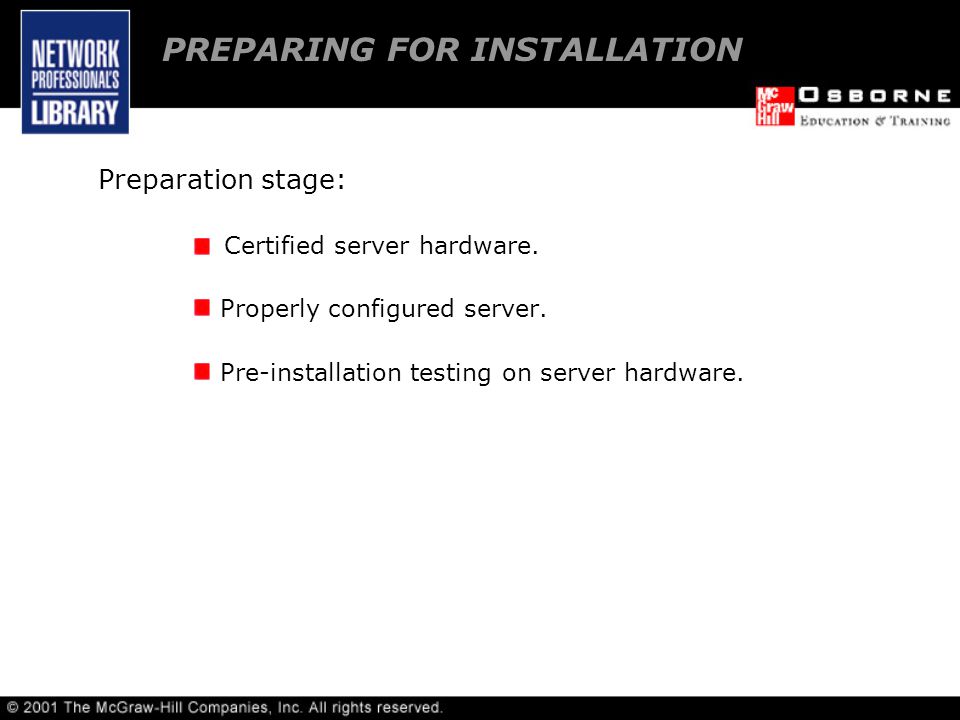 NETWORK PROFESSIONAL'S LIBRARY

PREPARING FOR INSTALLATION

Mc Graw Hill OSBORNE
EDUCATION & TRAINING

Preparation stage:

Certified server hardware.

Properly configured server.

Pre-installation testing on server hardware.

© 2001 The McGraw-Hill Companies, Inc. All rights reserved.